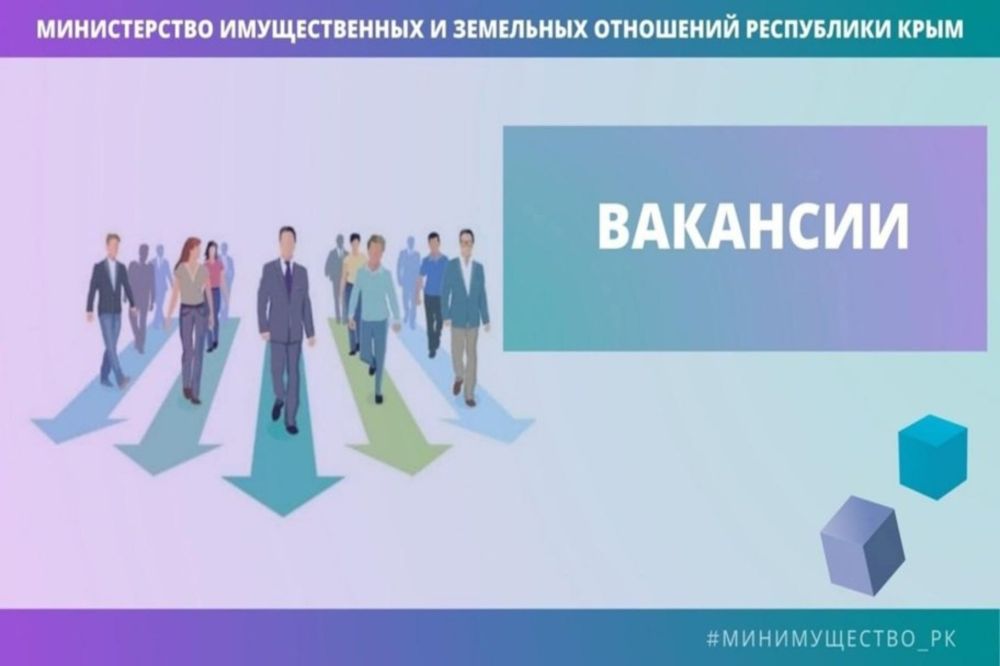 МИНИСТЕРСТВО ИМУЩЕСТВЕННЫХ И ЗЕМЕЛЬНЫХ ОТНОШЕНИЙ РЕСПУБЛИКИ КРЫМ

ВАКАНСИИ

#МИНИМУЩЕСТВО_РК